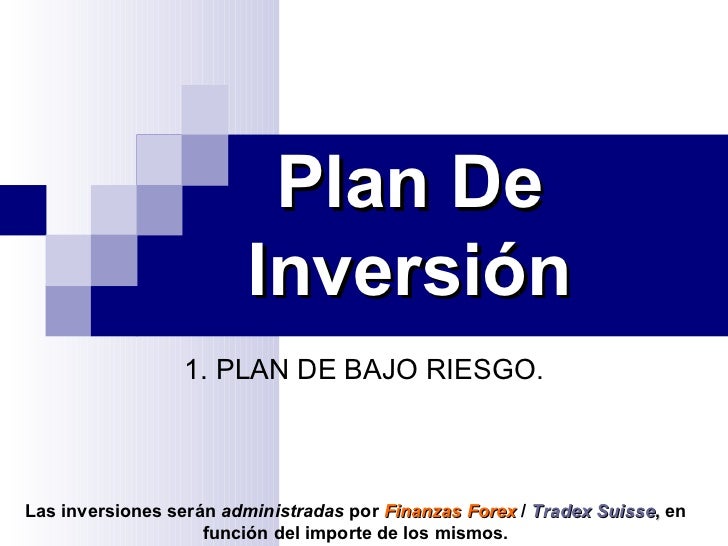 Plan De Inversión

1. PLAN DE BAJO RIESGO.

Las inversiones serán administradas por Finanzas Forex / Tradex Suisse, en función del importe de los mismos.